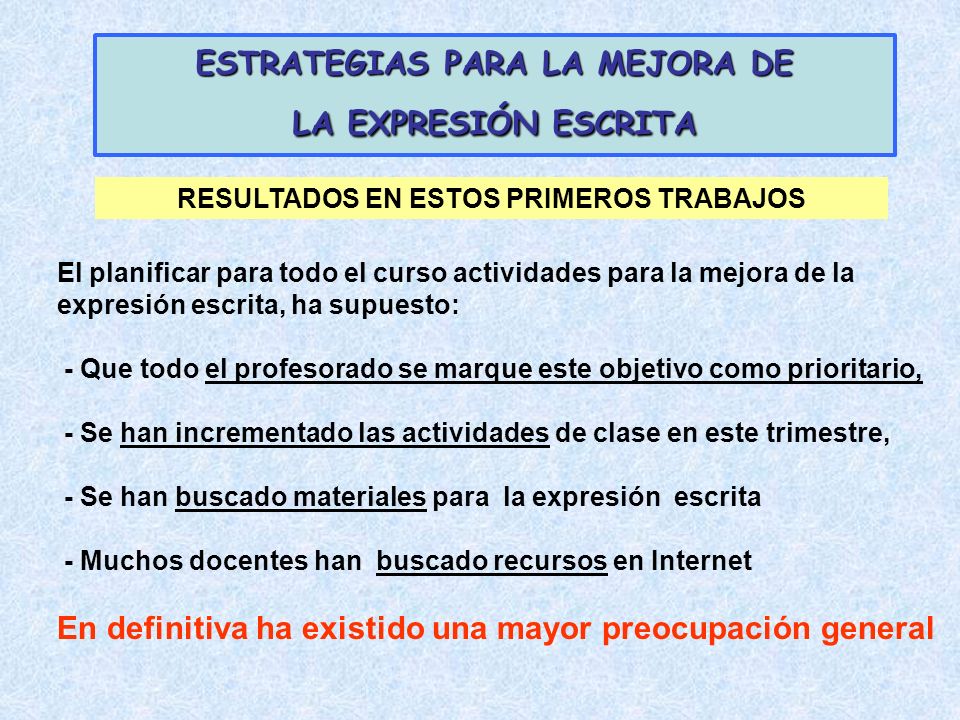 ESTRATEGIAS PARA LA MEJORA DE
LA EXPRESIÓN ESCRITA

RESULTADOS EN ESTOS PRIMEROS TRABAJOS

El planificar para todo el curso actividades para la mejora de la expresión escrita, ha supuesto:

- Que todo el profesorado se marque este objetivo como prioritario,

- Se han incrementado las actividades de clase en este trimestre,

- Se han buscado materiales para la expresión escrita

- Muchos docentes han buscado recursos en Internet

En definitiva ha existido una mayor preocupación general